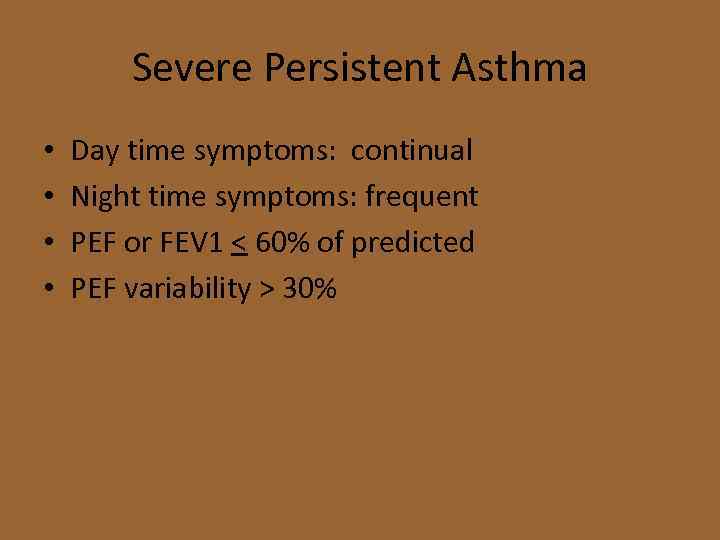 Severe Persistent Asthma

• Day time symptoms: continual
• Night time symptoms: frequent
• PEF or FEV1 $\leq$ 60% of predicted
• PEF variability > 30%